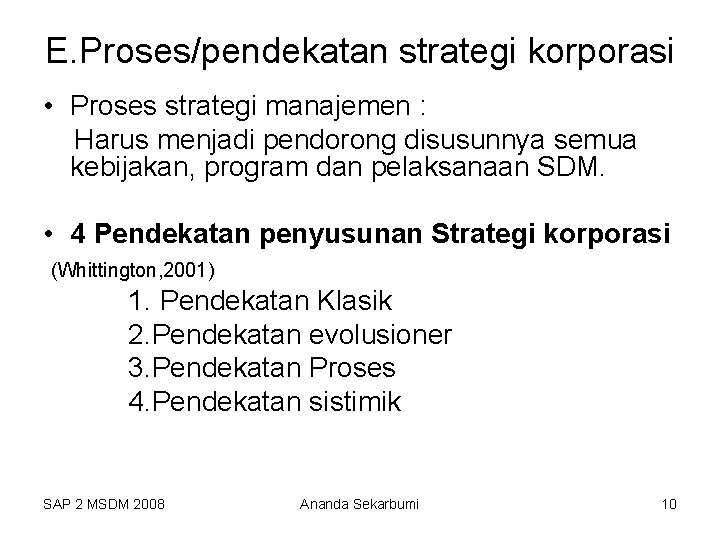 E.Proses/pendekatan strategi korporasi

• Proses strategi manajemen :
Harus menjadi pendorong disusunnya semua kebijakan, program dan pelaksanaan SDM.

• 4 Pendekatan penyusunan Strategi korporasi
(Whittington,2001)
1. Pendekatan Klasik
2.Pendekatan evolusioner
3.Pendekatan Proses
4.Pendekatan sistimik

SAP 2 MSDM 2008 Ananda Sekarbumi 10